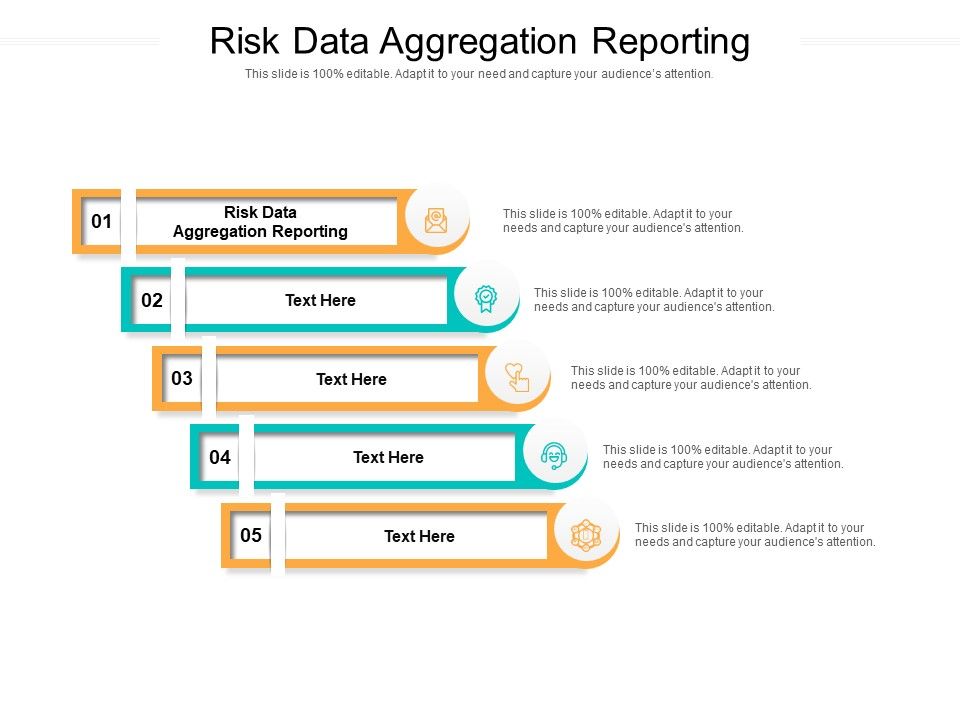 Risk Data Aggregation Reporting

This slide is 100% editable. Adapt it to your need and capture your audience's attention.

01

Risk Data Aggregation Reporting

This slide is 100% editable. Adapt it to your needs and capture your audience's attention.

02

Text Here

This slide is 100% editable. Adapt it to your needs and capture your audience's attention.

03

Text Here

This slide is 100% editable. Adapt it to your needs and capture your audience's attention.

04

Text Here

This slide is 100% editable. Adapt it to your needs and capture your audience's attention.

05

Text Here

This slide is 100% editable. Adapt it to your needs and capture your audience's attention.